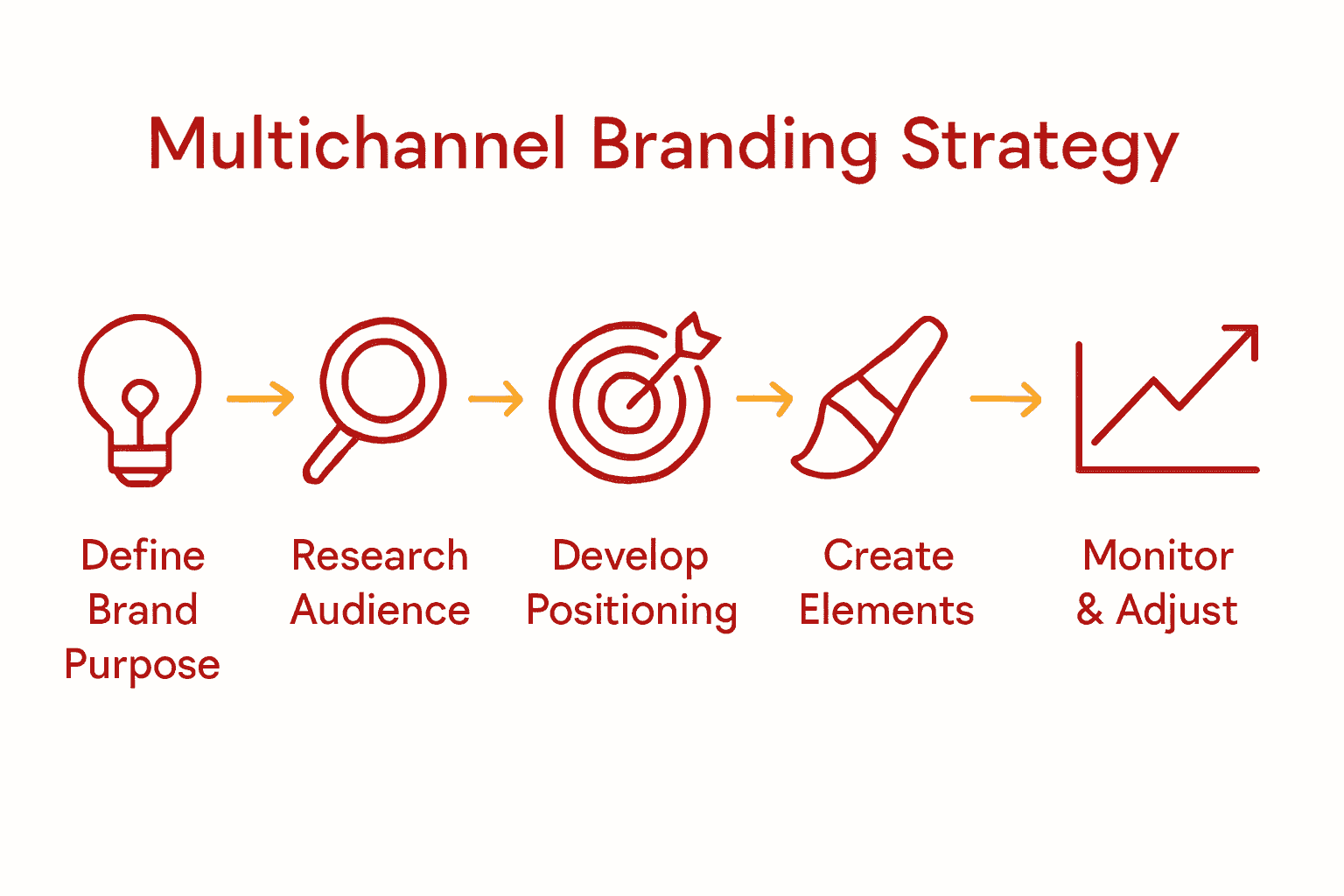 Multichannel Branding Strategy

Define Brand Purpose

Research Audience

Develop Positioning

Create Elements

Monitor & Adjust